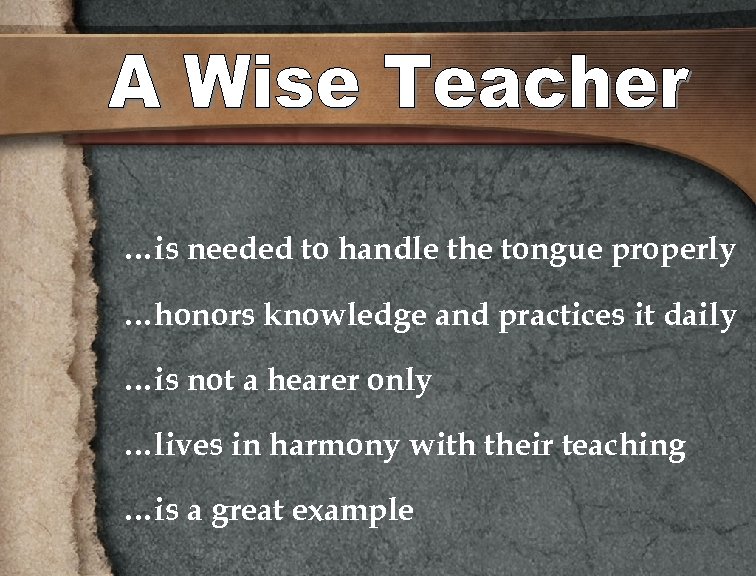 A Wise Teacher

…is needed to handle the tongue properly

…honors knowledge and practices it daily

…is not a hearer only

…lives in harmony with their teaching

…is a great example